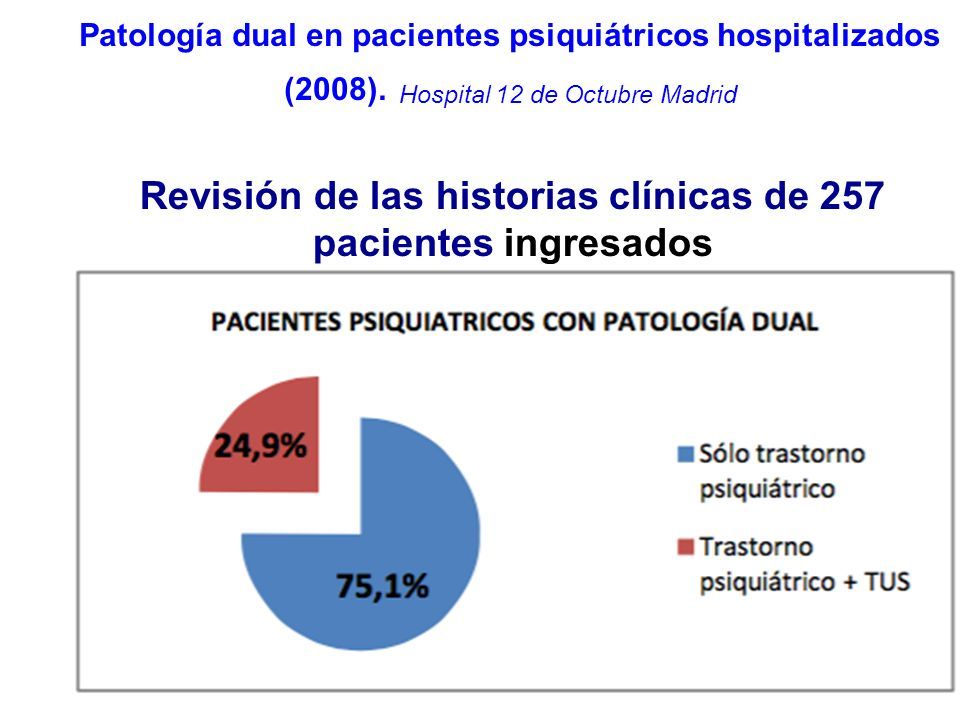 Patología dual en pacientes psiquiátricos hospitalizados (2008). Hospital 12 de Octubre Madrid

Revisión de las historias clínicas de 257 pacientes ingresados

PACIENTES PSIQUIATRICOS CON PATOLOGÍA DUAL

24,9%

75,1%

Sólo trastorno psiquiátrico

Trastorno psiquiátrico + TUS